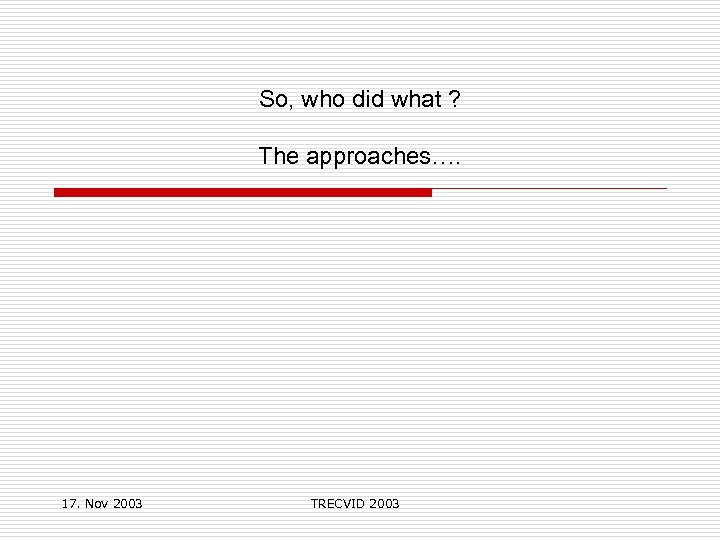 So, who did what ?

The approaches….

17. Nov 2003

TRECVID 2003